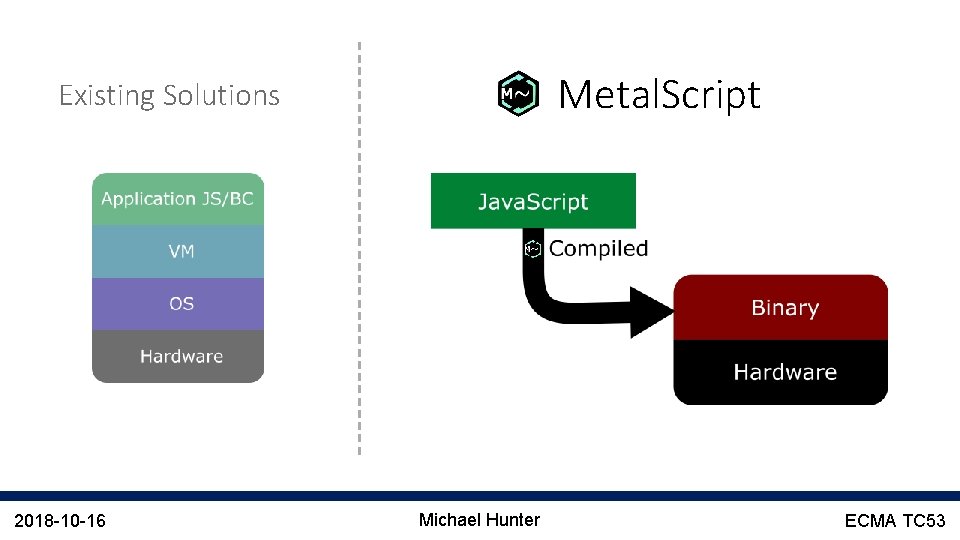 Existing Solutions

Application JS/BC

VM

OS

Hardware

M~ MetalScript

JavaScript

Compiled

Binary

Hardware

2018-10-16

Michael Hunter

ECMA TC53